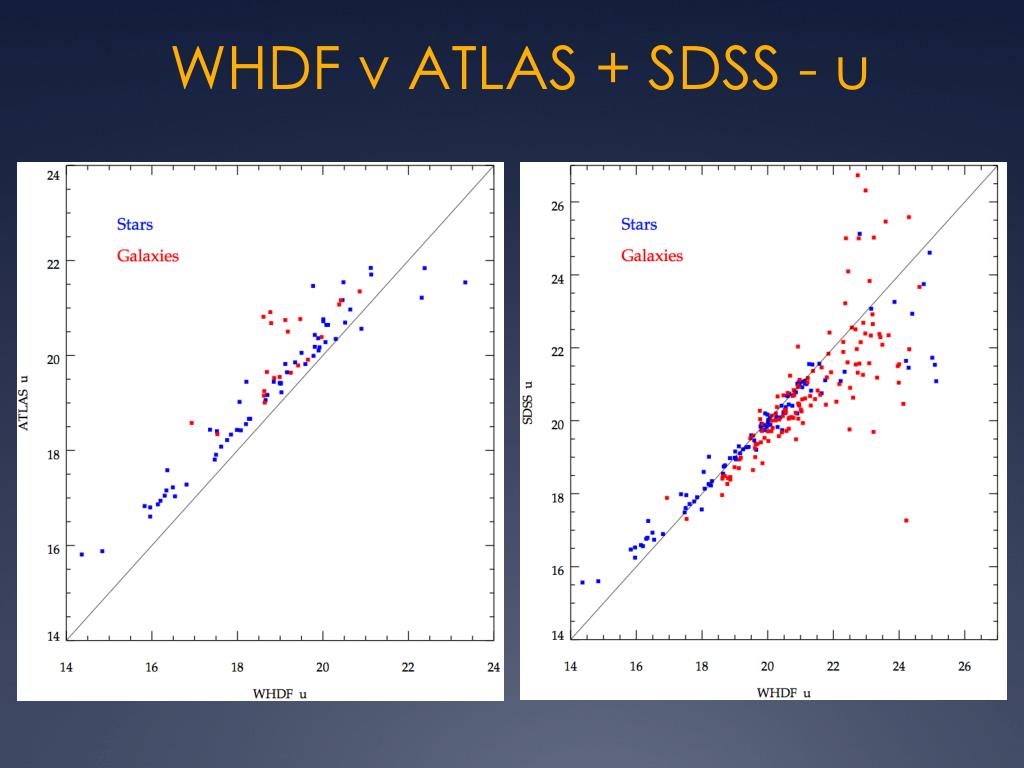 WHDF v ATLAS + SDSS - u

Stars
Galaxies

ATLAS u

24
22
20
18
16
14

14
16
18
20
22
24

WHDF u

Stars
Galaxies

SDSS u

26
24
22
20
18
16
14

14
16
18
20
22
24
26

WHDF u